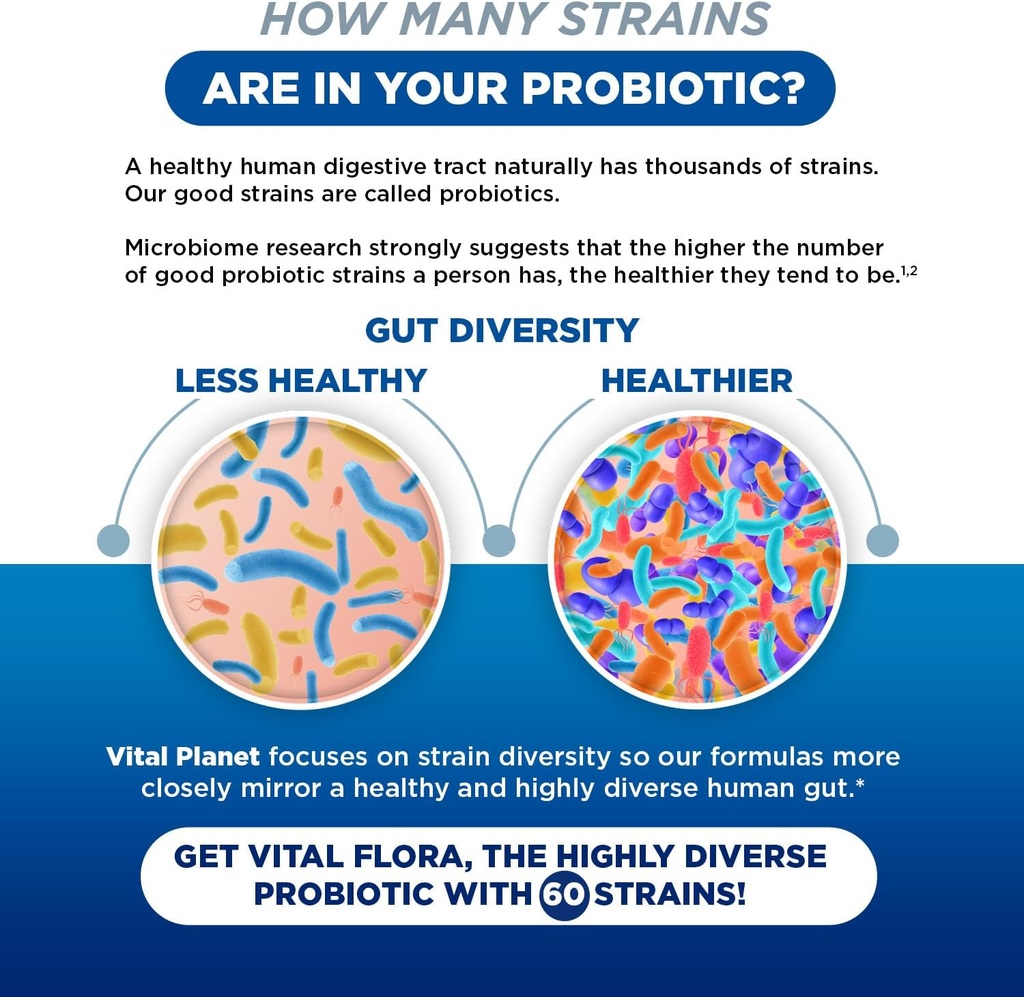 HOW MANY STRAINS
ARE IN YOUR PROBIOTIC?

A healthy human digestive tract naturally has thousands of strains. Our good strains are called probiotics.

Microbiome research strongly suggests that the higher the number of good probiotic strains a person has, the healthier they tend to be.$^{1,2}$

GUT DIVERSITY

LESS HEALTHY

HEALTHIER

Vital Planet focuses on strain diversity so our formulas more closely mirror a healthy and highly diverse human gut.*

GET VITAL FLORA, THE HIGHLY DIVERSE PROBIOTIC WITH 60 STRAINS!